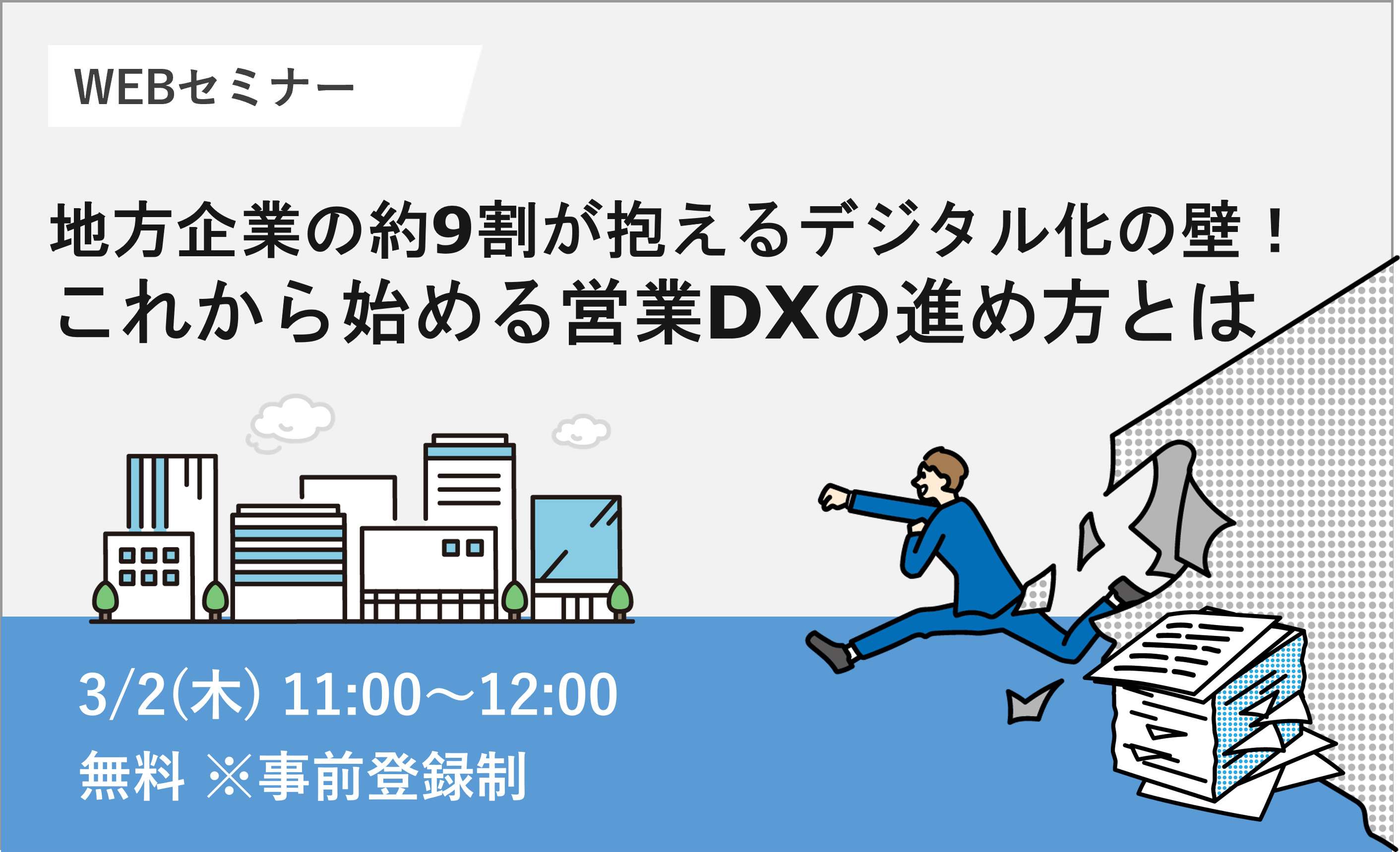 WEBセミナー

地方企業の約9割が抱えるデジタル化の壁！
これから始める営業DXの進め方とは

3/2(木) 11:00〜12:00
無料 ※事前登録制